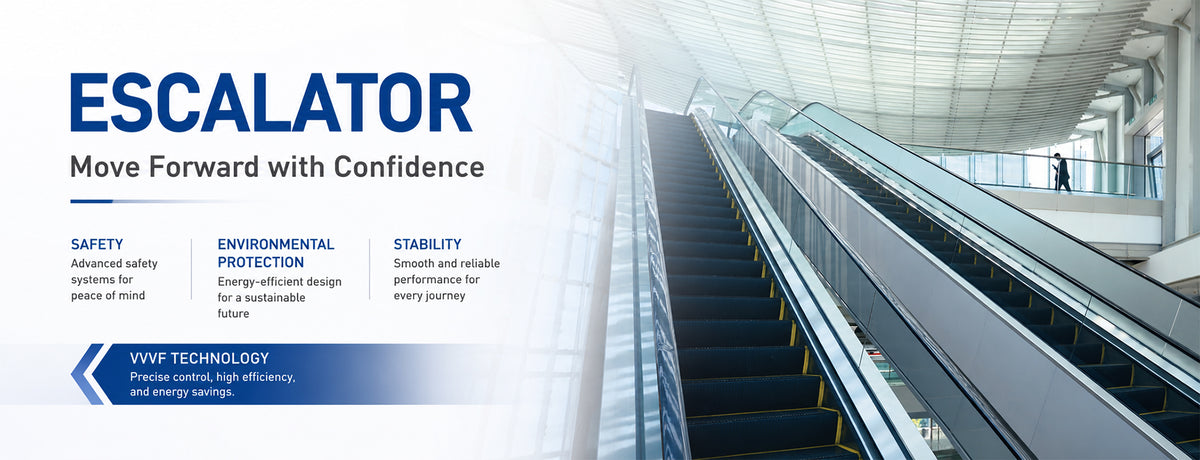 ESCALATOR

Move Forward with Confidence

SAFETY
Advanced safety systems for peace of mind

ENVIRONMENTAL PROTECTION
Energy-efficient design for a sustainable future

STABILITY
Smooth and reliable performance for every journey

VVVF TECHNOLOGY
Precise control, high efficiency, and energy savings.